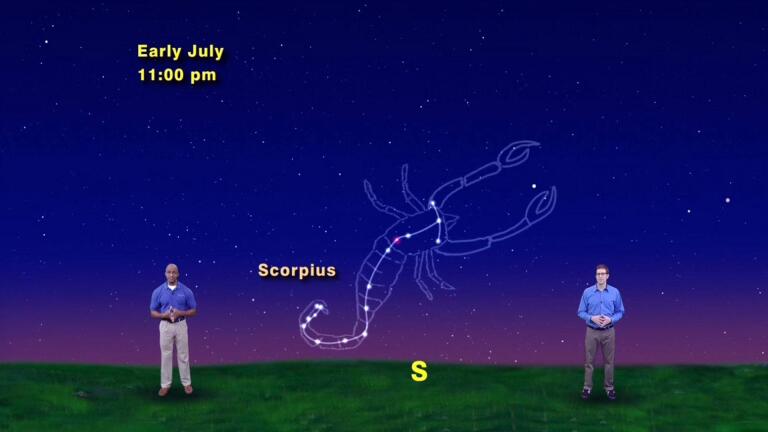 Early July
11:00 pm

Scorpius

S